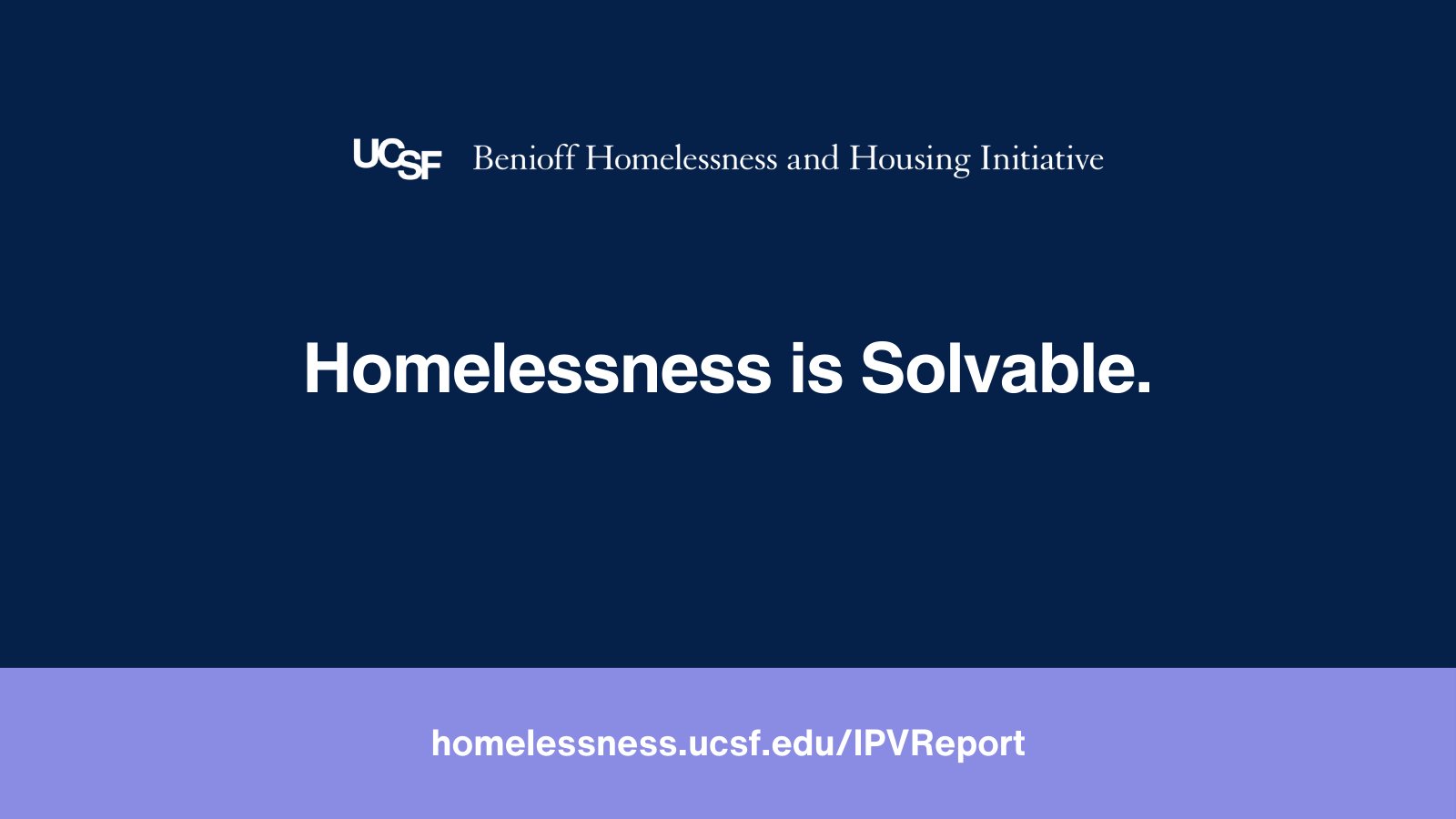 UCSF Benioff Homelessness and Housing Initiative

Homelessness is Solvable.

homelessness.ucsf.edu/IPVReport